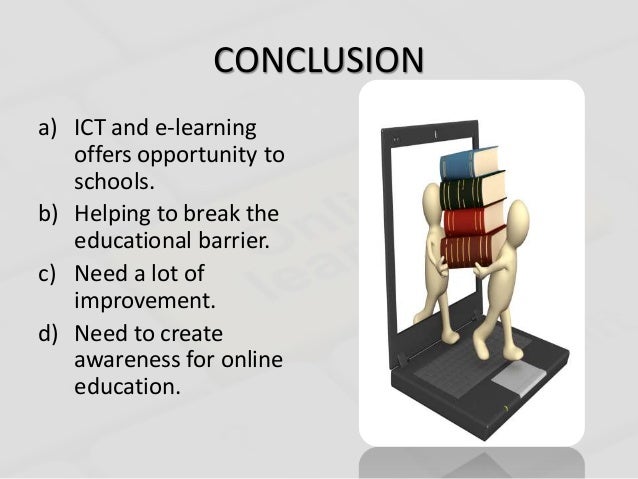 CONCLUSION

a) ICT and e-learning offers opportunity to schools.

b) Helping to break the educational barrier.

c) Need a lot of improvement.

d) Need to create awareness for online education.